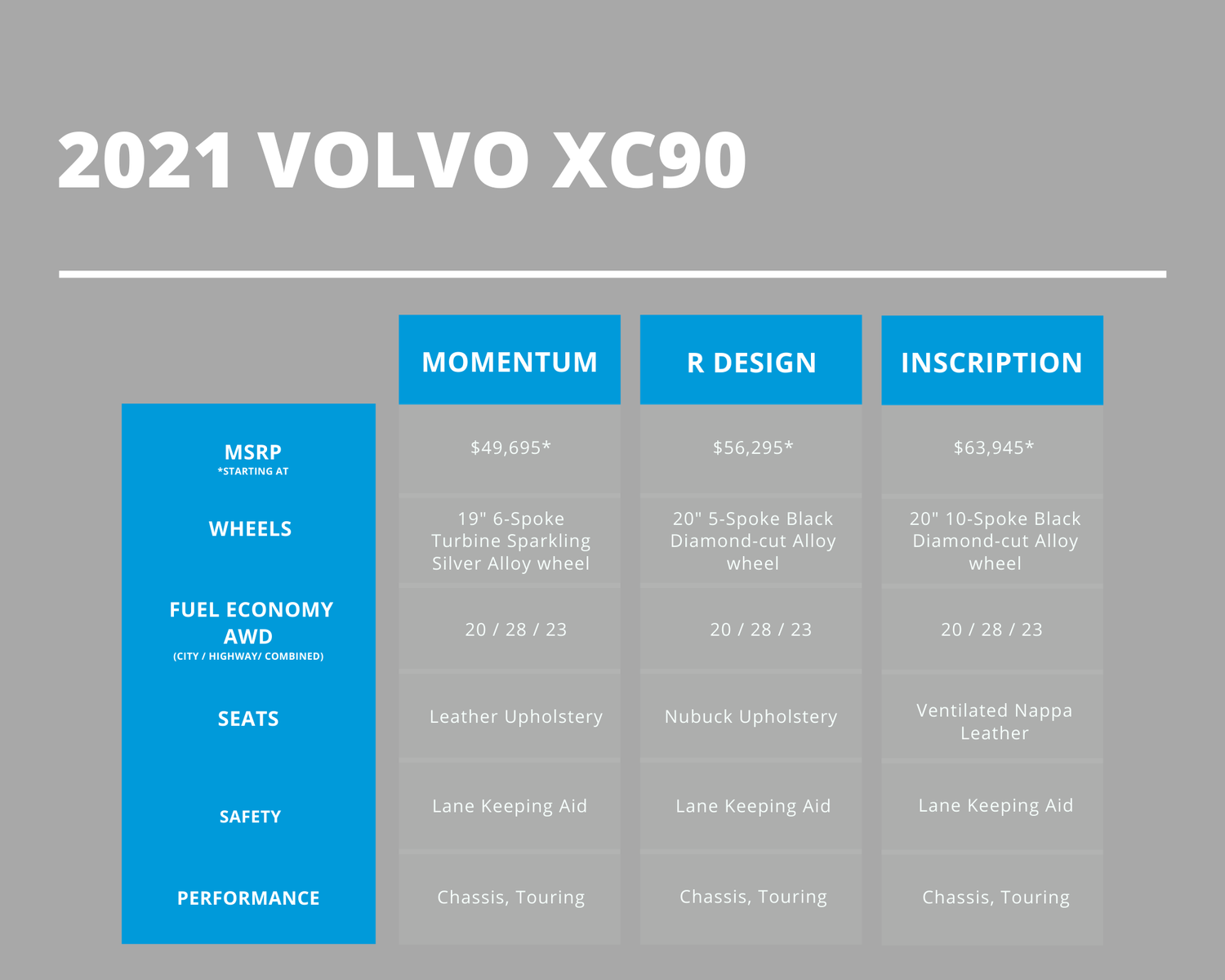 2021 VOLVO XC90

| | MOMENTUM | R DESIGN | INSCRIPTION |
|---|---|---|---|
| MSRP *STARTING AT | \$49,695* | \$56,295* | \$63,945* |
| WHEELS | 19" 6-Spoke Turbine Sparkling Silver Alloy wheel | 20" 5-Spoke Black Diamond-cut Alloy wheel | 20" 10-Spoke Black Diamond-cut Alloy wheel |
| FUEL ECONOMY AWD (CITY / HIGHWAY/ COMBINED) | 20 / 28 / 23 | 20 / 28 / 23 | 20 / 28 / 23 |
| SEATS | Leather Upholstery | Nubuck Upholstery | Ventilated Nappa Leather |
| SAFETY | Lane Keeping Aid | Lane Keeping Aid | Lane Keeping Aid |
| PERFORMANCE | Chassis, Touring | Chassis, Touring | Chassis, Touring |